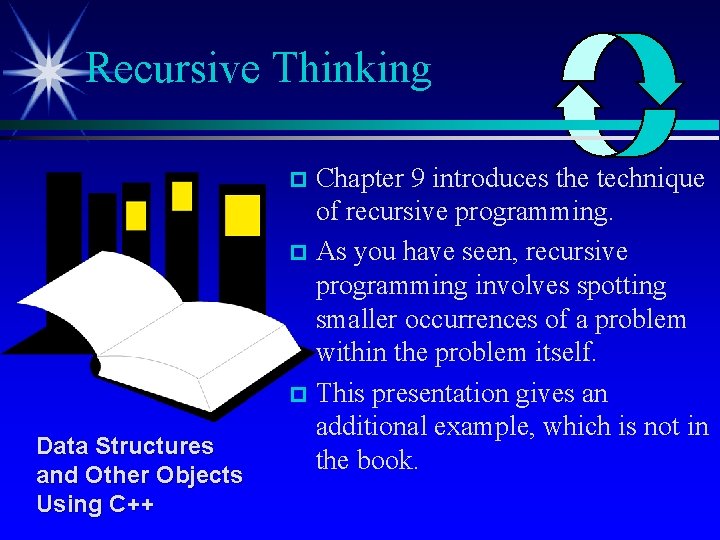 Recursive Thinking

Chapter 9 introduces the technique of recursive programming.

As you have seen, recursive programming involves spotting smaller occurrences of a problem within the problem itself.

This presentation gives an additional example, which is not in the book.

Data Structures and Other Objects Using C++